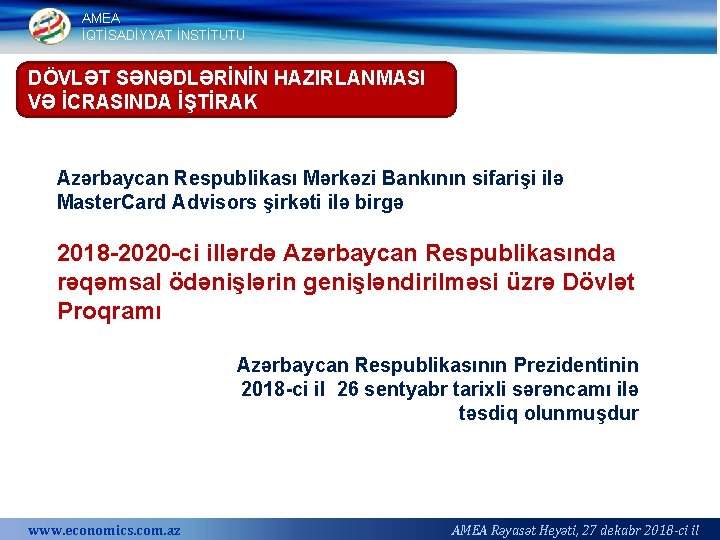 AMEA
İQTİSADİYYAT İNSTİTUTU

DÖVLƏT SƏNƏDLƏRİNİN HAZIRLANMASI VƏ İCRASINDA İŞTİRAK

Azərbaycan Respublikası Mərkəzi Bankının sifarişi ilə MasterCard Advisors şirkəti ilə birgə

2018-2020-ci illərdə Azərbaycan Respublikasında rəqəmsal ödənişlərin genişləndirilməsi üzrə Dövlət Proqramı

Azərbaycan Respublikasının Prezidentinin 2018-ci il 26 sentyabr tarixli sərəncamı ilə təsdiq olunmuşdur

www.economics.com.az

AMEA Rəyasət Heyəti, 27 dekabr 2018-ci il